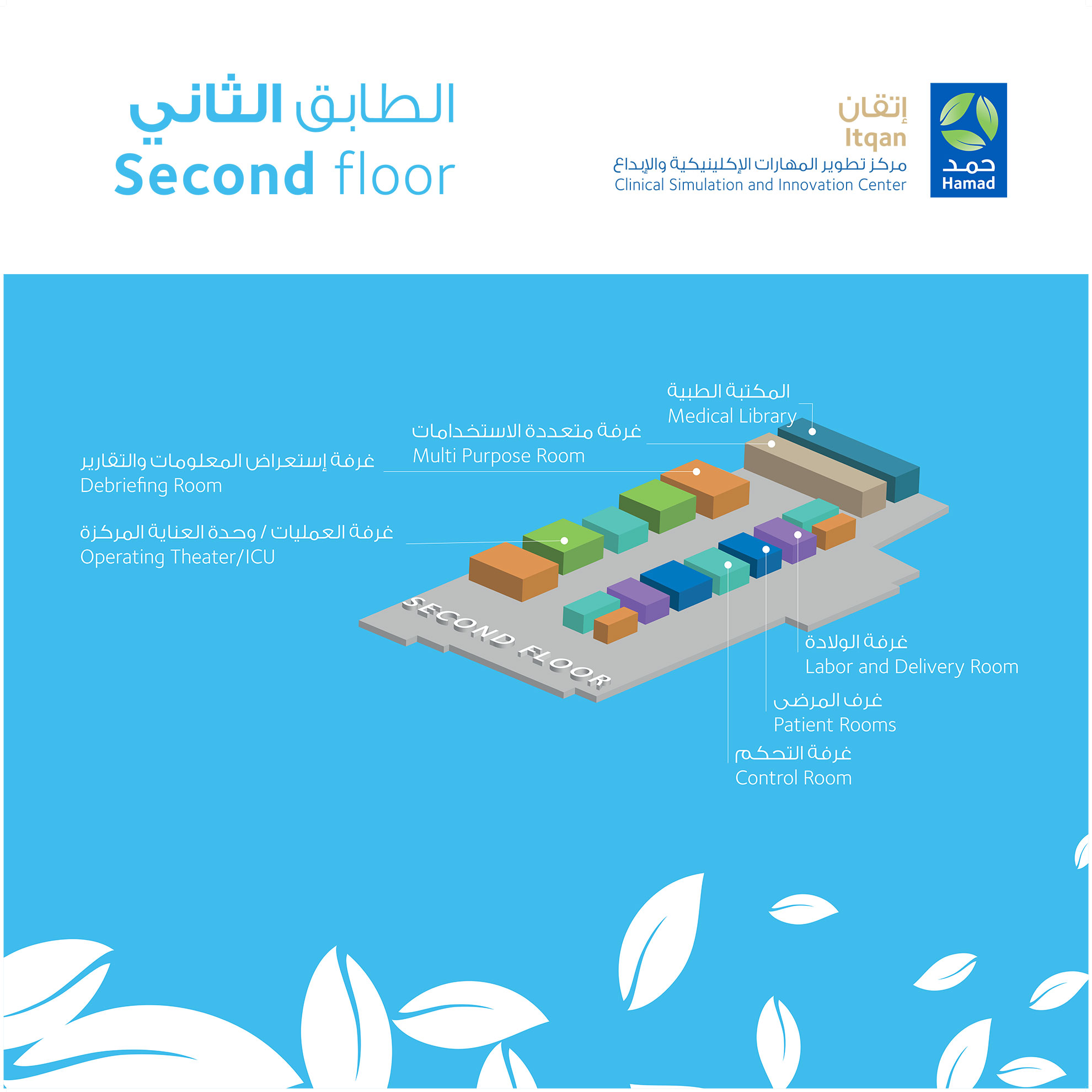 الطابق الثاني
Second floor

إتقان
Itqan
مركز تطوير المهارات الإكلينيكية والإبداع
Clinical Simulation and Innovation Center

حمد
Hamad

المكتبة الطبية
Medical Library

غرفة متعددة الاستخدامات
Multi Purpose Room

غرفة إستعراض المعلومات والتقارير
Debriefing Room

غرفة العمليات / وحدة العناية المركزة
Operating Theater/ICU

SECOND FLOOR

غرفة الولادة
Labor and Delivery Room

غرف المرضى
Patient Rooms

غرفة التحكم
Control Room